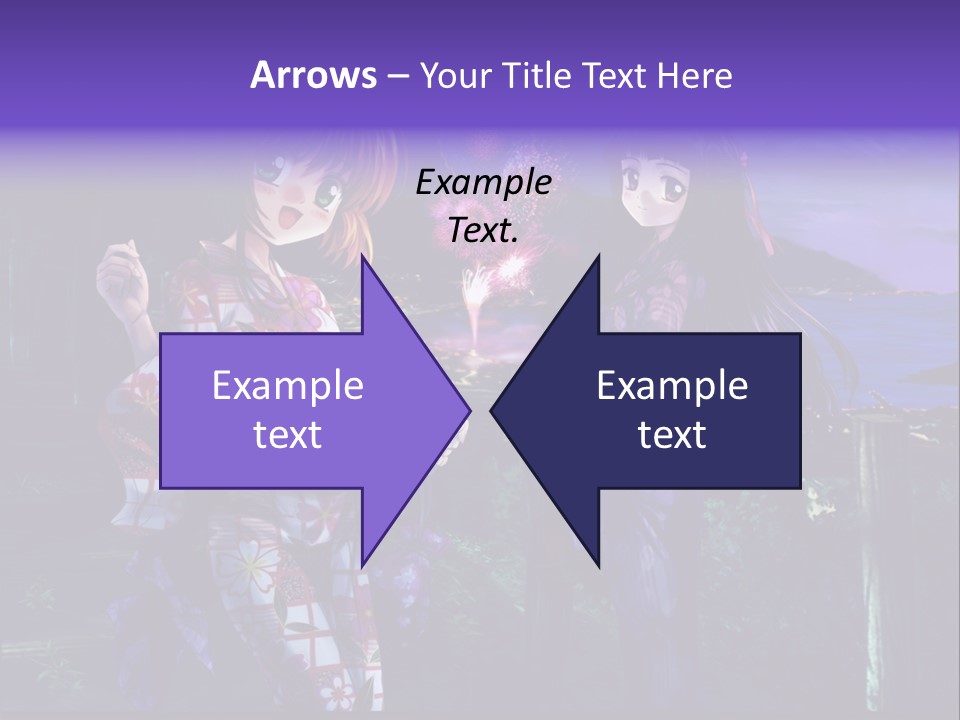 Arrows – Your Title Text Here

Example Text.

Example text

Example text